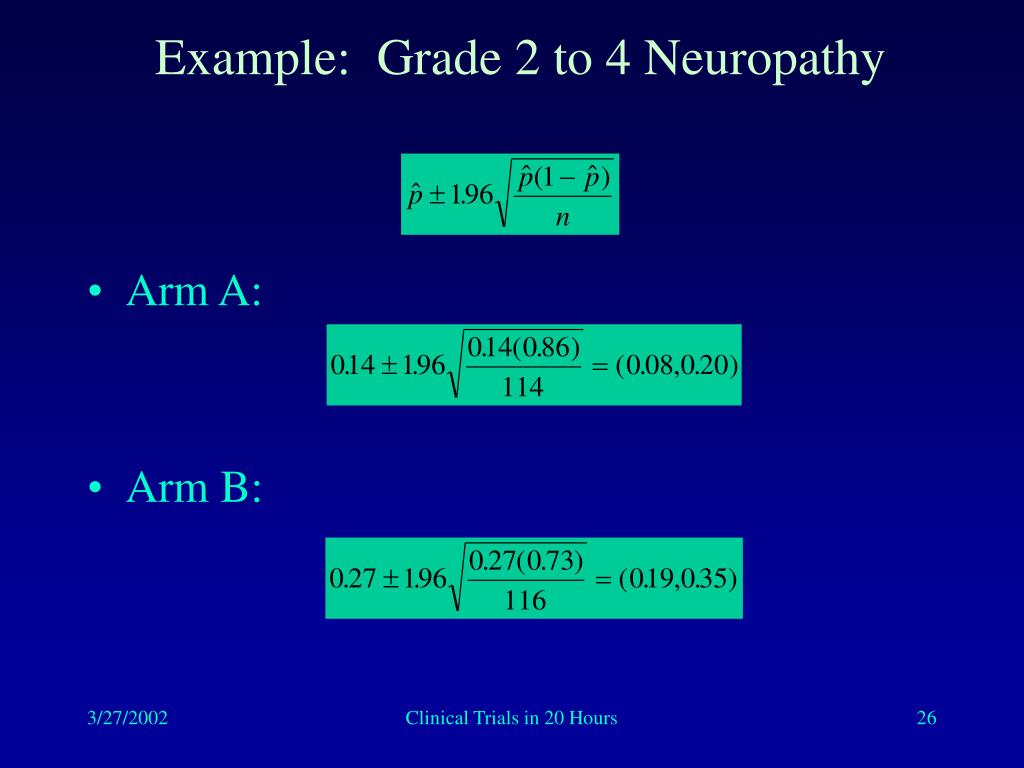 Example: Grade 2 to 4 Neuropathy

$\hat{p} \pm 1.96\sqrt{\frac{\hat{p}(1-\hat{p})}{n}}$

• Arm A:

$0.14 \pm 1.96\sqrt{\frac{0.14(0.86)}{114}} = (0.08, 0.20)$

• Arm B:

$0.27 \pm 1.96\sqrt{\frac{0.27(0.73)}{116}} = (0.19, 0.35)$

3/27/2002

Clinical Trials in 20 Hours

26